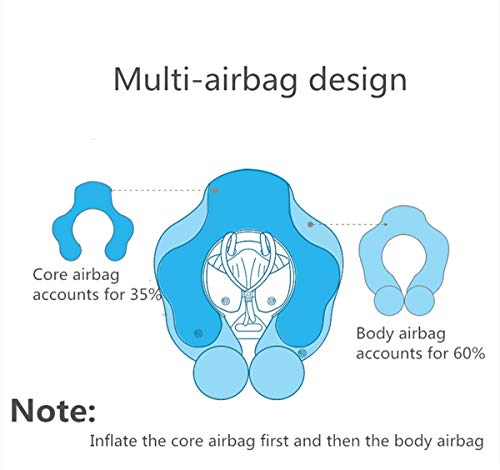 Multi-airbag design

Core airbag accounts for 35%

Body airbag accounts for 60%

Note:

Inflate the core airbag first and then the body airbag